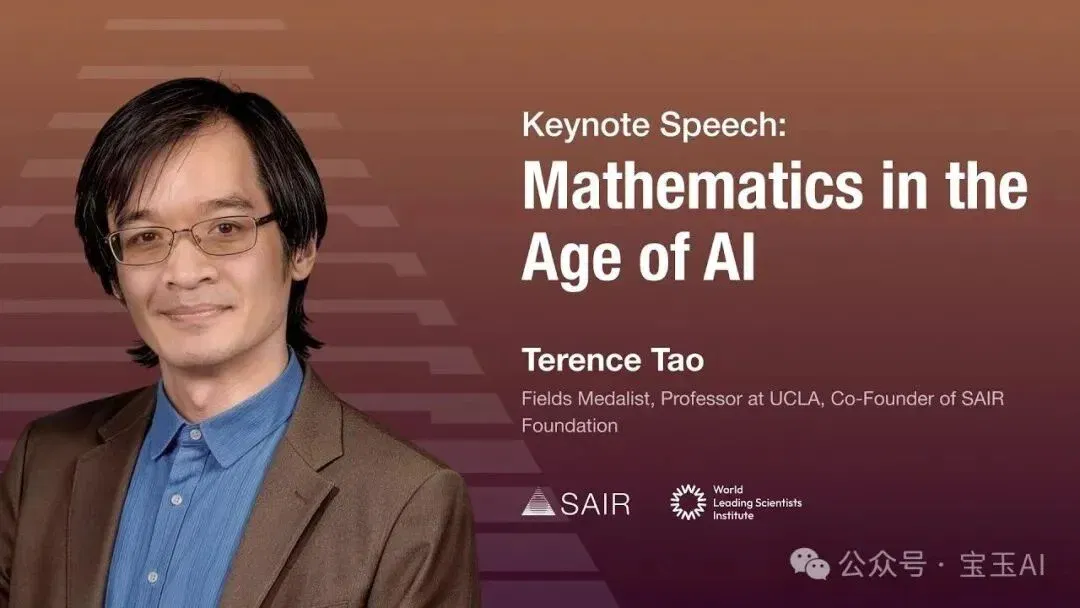 Keynote Speech:
Mathematics in the Age of AI

Terence Tao

Fields Medalist, Professor at UCLA, Co-Founder of SAIR Foundation

SAIR

World Leading Scientists Institute

公众号 · 宝玉AI